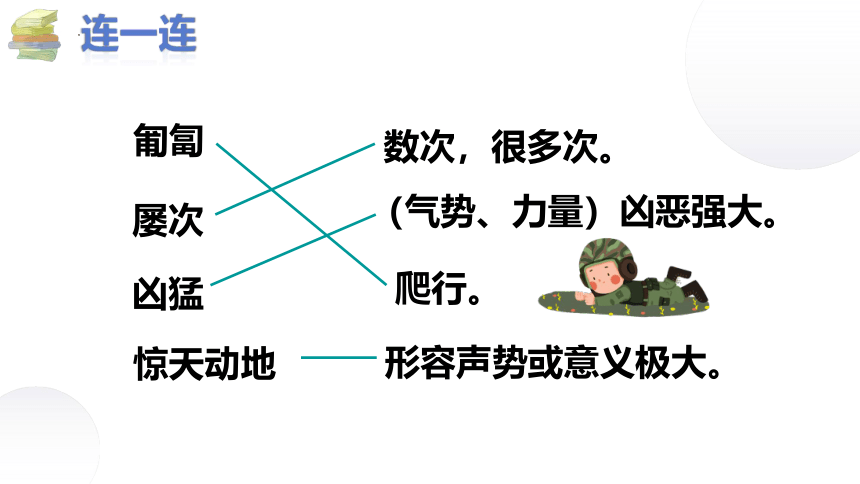 连一连

匍匐
屡次
凶猛
惊天动地

数次，很多次。
（气势、力量）凶恶强大。
爬行。
形容声势或意义极大。